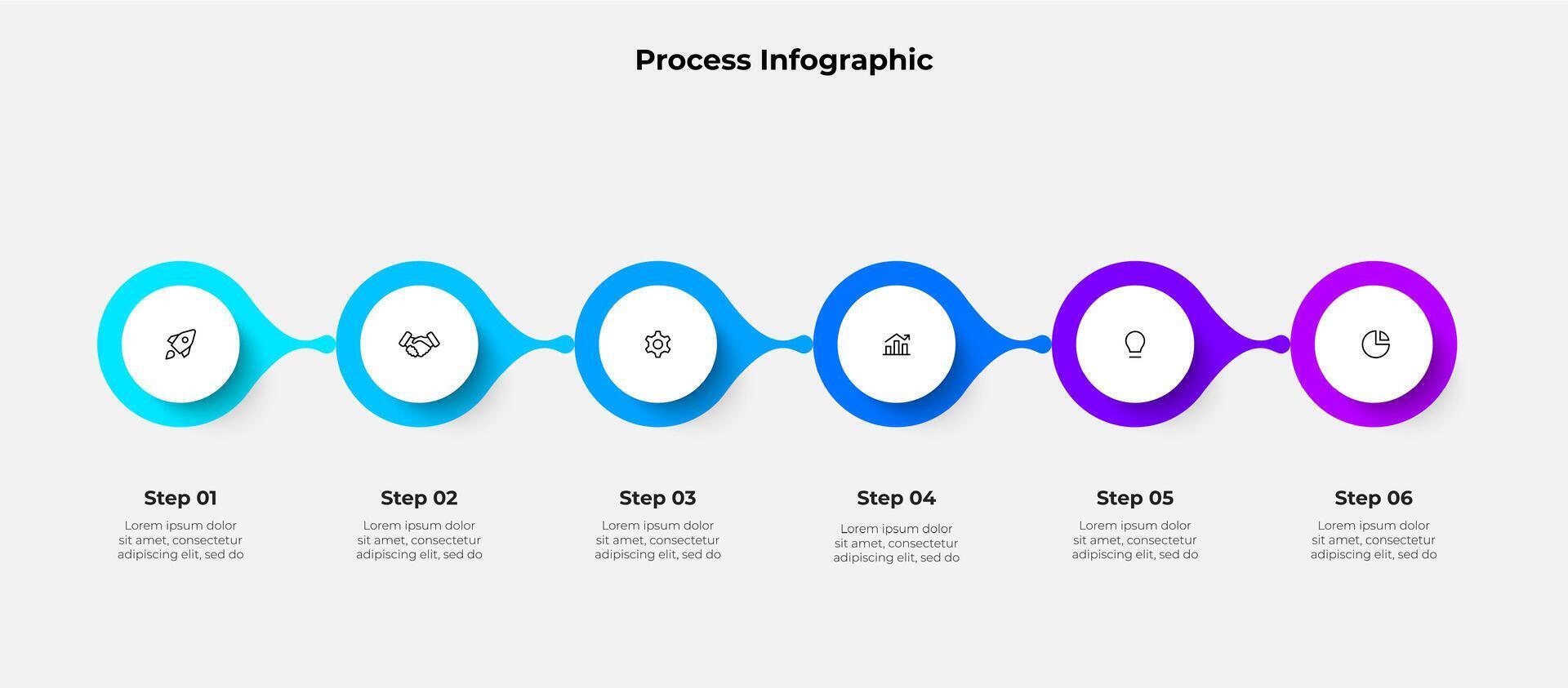 Process Infographic

Step 01
Lorem ipsum dolor sit amet, consectetur adipiscing elit, sed do

Step 02
Lorem ipsum dolor sit amet, consectetur adipiscing elit, sed do

Step 03
Lorem ipsum dolor sit amet, consectetur adipiscing elit, sed do

Step 04
Lorem ipsum dolor sit amet, consectetur adipiscing elit, sed do

Step 05
Lorem ipsum dolor sit amet, consectetur adipiscing elit, sed do

Step 06
Lorem ipsum dolor sit amet, consectetur adipiscing elit, sed do